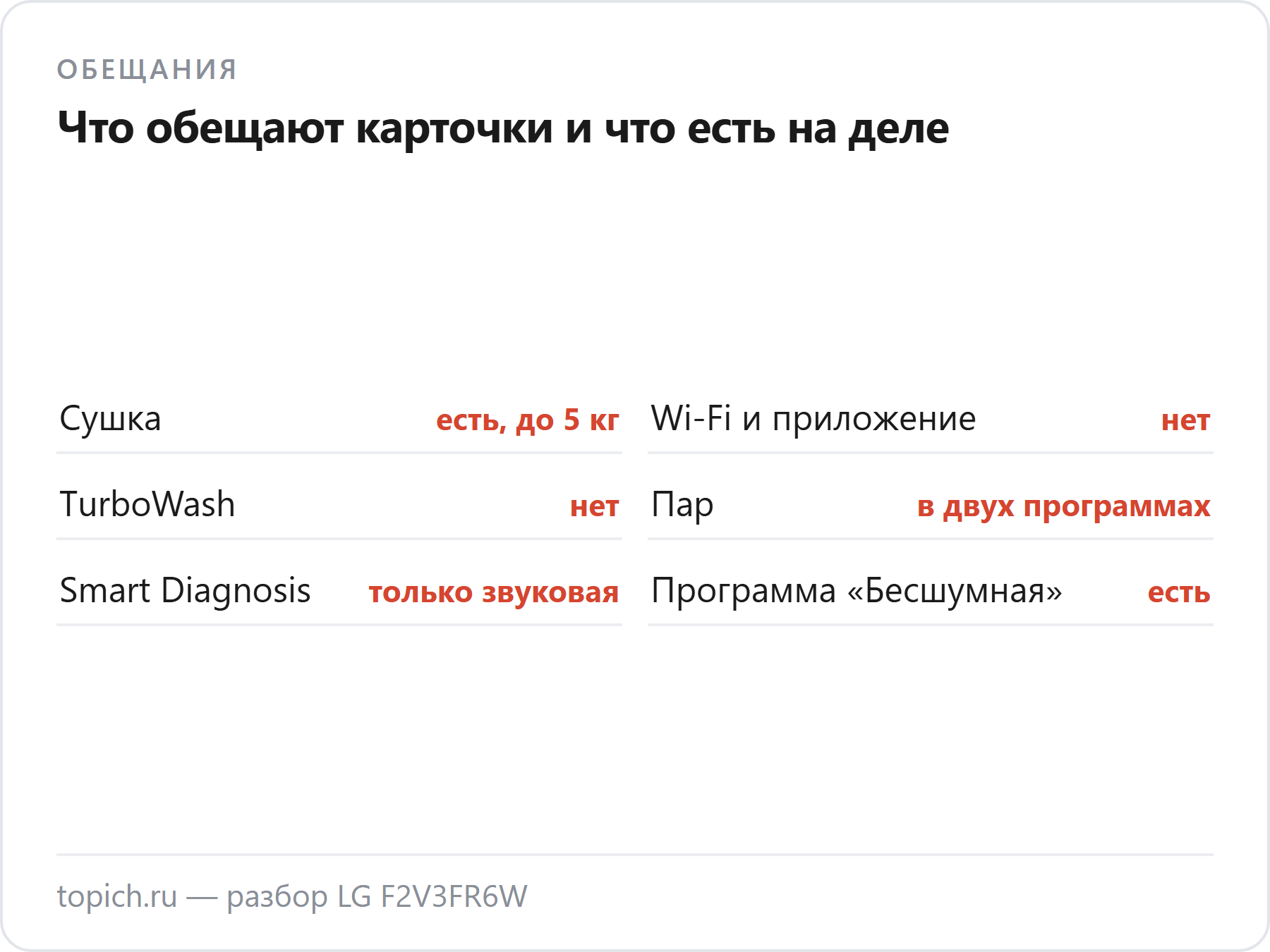 ОБЕЩАНИЯ

Что обещают карточки и что есть на деле

Сушка есть, до 5 кг

TurboWash нет

Smart Diagnosis только звуковая

Wi-Fi и приложение нет

Пар в двух программах

Программа «Бесшумная» есть

topich.ru — разбор LG F2V3FR6W